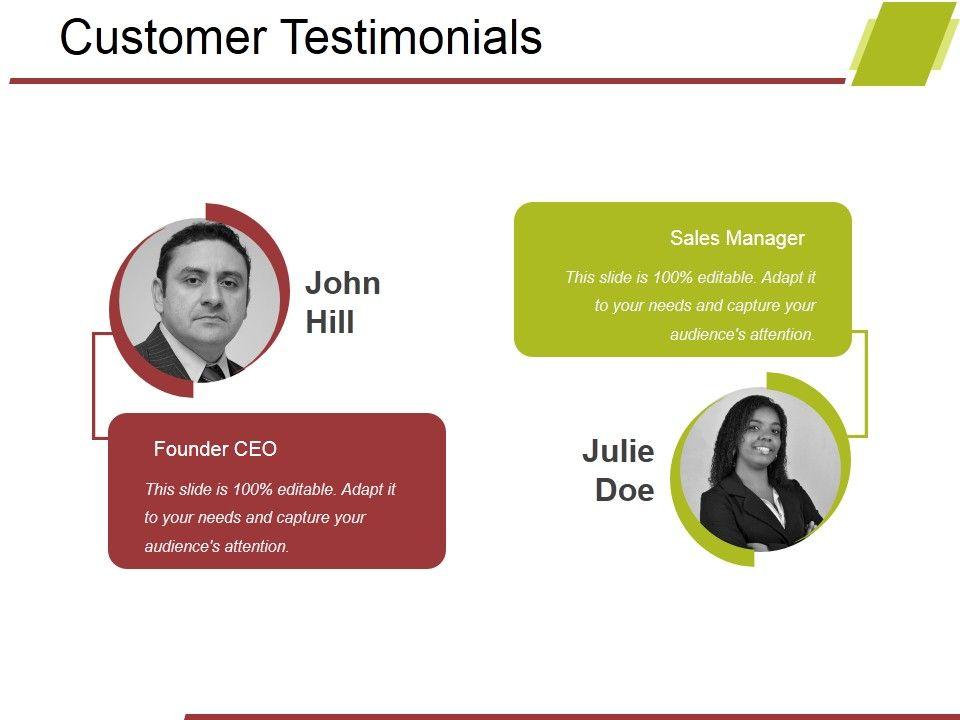 Customer Testimonials

John Hill

Founder CEO

This slide is 100% editable. Adapt it to your needs and capture your audience's attention.

Sales Manager

This slide is 100% editable. Adapt it to your needs and capture your audience's attention.

Julie Doe